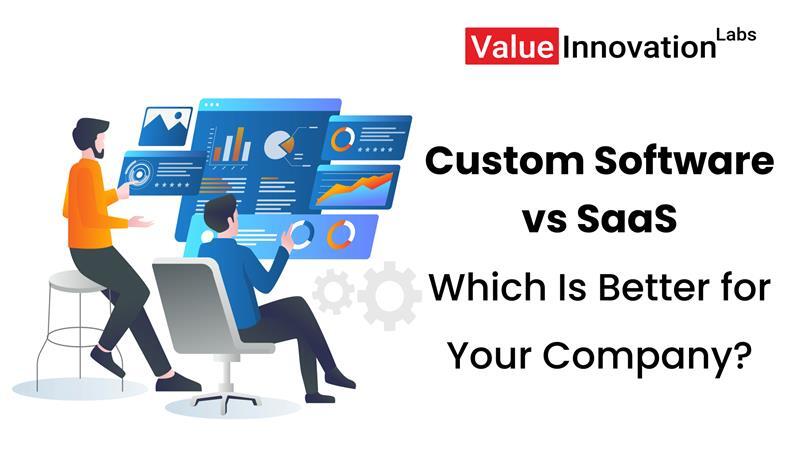 Value Innovation Labs

Custom Software vs SaaS

Which Is Better for Your Company?